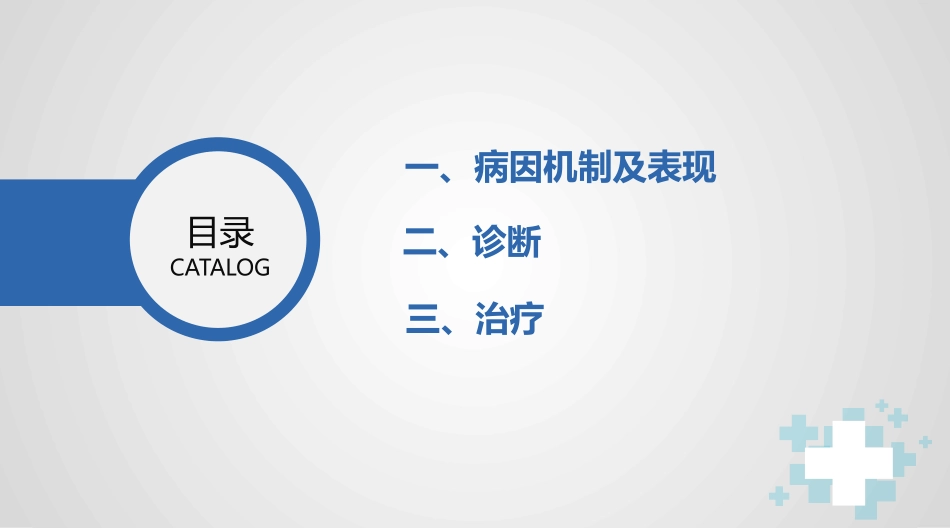 目录
CATALOG

一、病因机制及表现

二、诊断

三、治疗